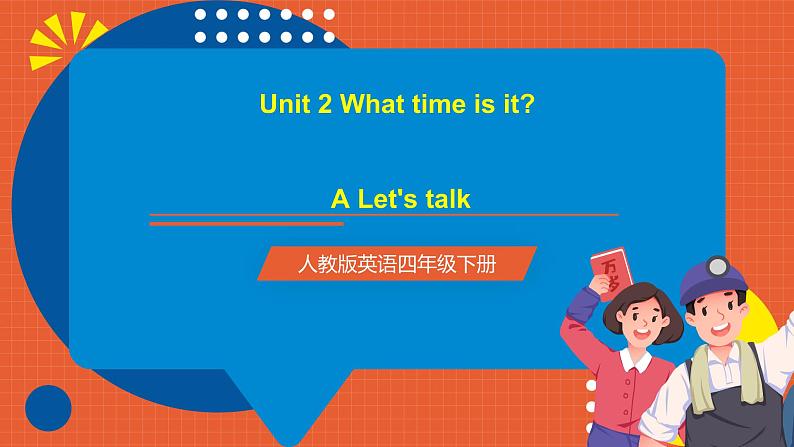 Unit 2 What time is it?

A Let's talk

人教版英语四年级下册

万岁